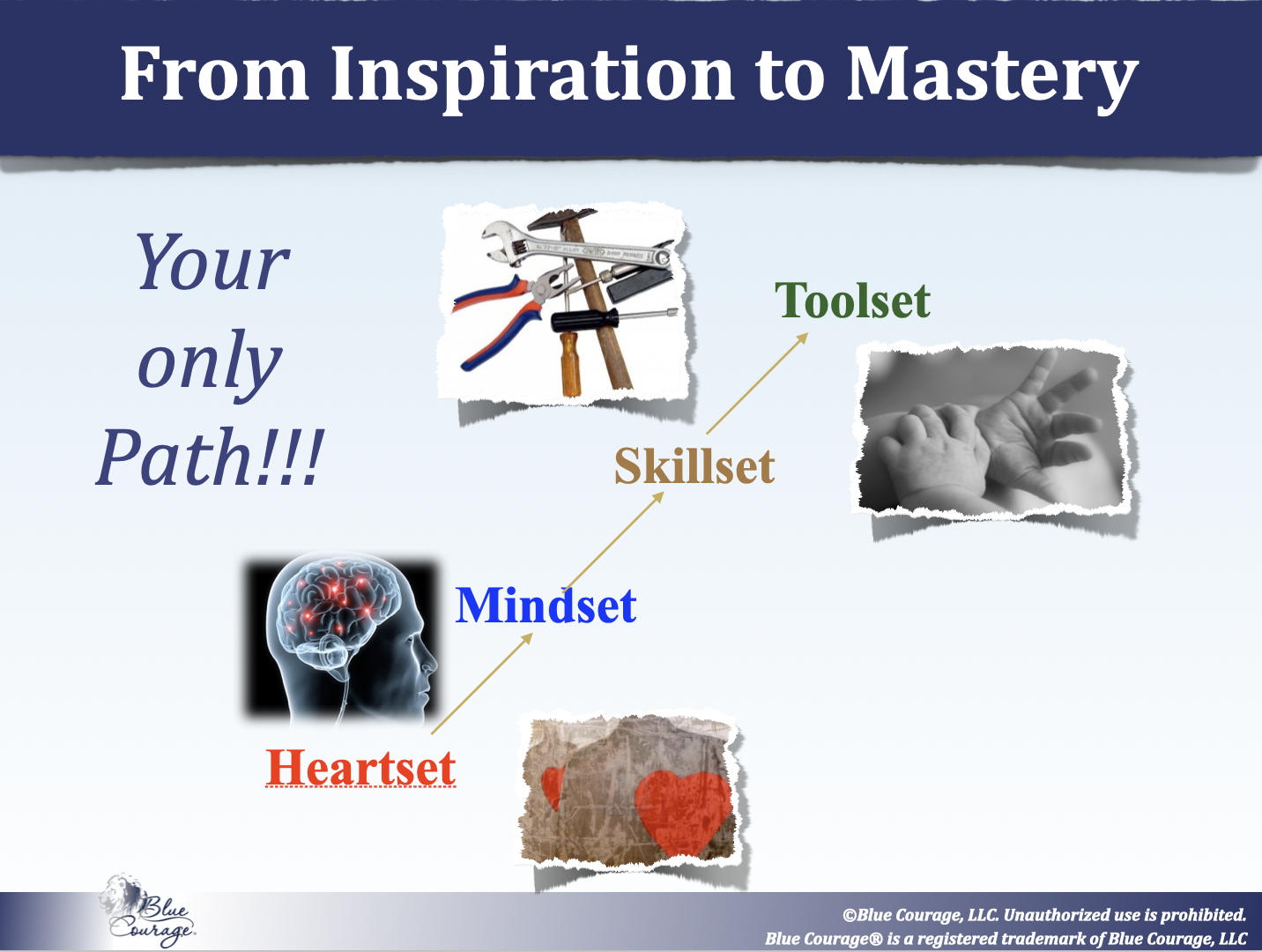 From Inspiration to Mastery

Your only Path!!!

Toolset

Skillset

Mindset

Heartset

Blue Courage

©Blue Courage, LLC. Unauthorized use is prohibited.
Blue Courage® is a registered trademark of Blue Courage, LLC